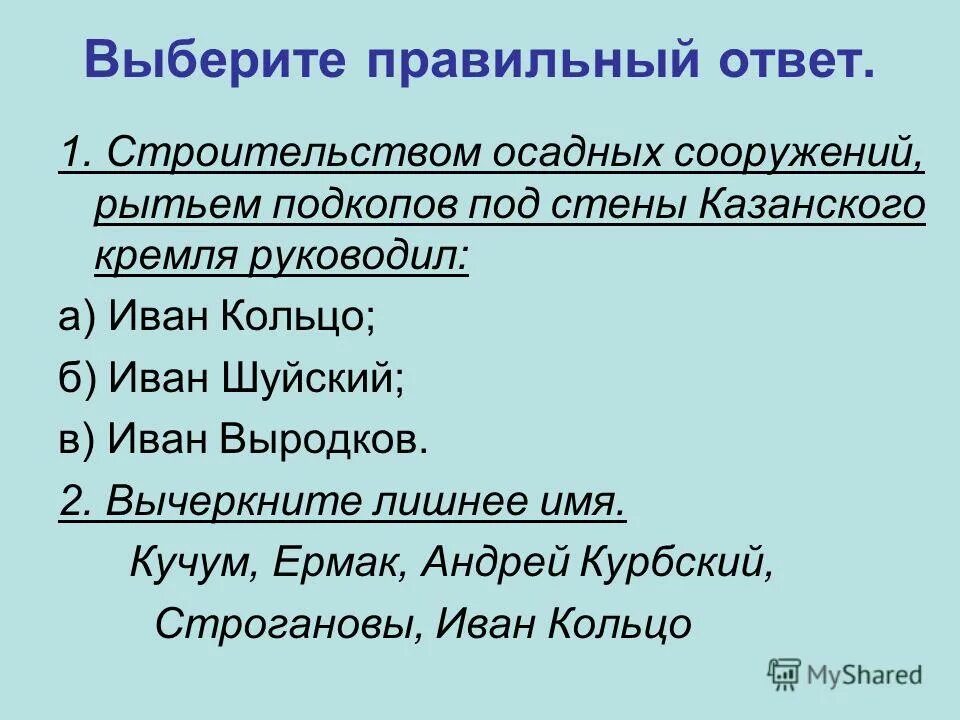 Выберите правильный ответ.

1. Строительством осадных сооружений, рытьем подкопов под стены Казанского кремля руководил:

а) Иван Кольцо;

б) Иван Шуйский;

в) Иван Выродков.

2. Вычеркните лишнее имя.

Кучум, Ермак, Андрей Курбский, Строгановы, Иван Кольцо

MyShared